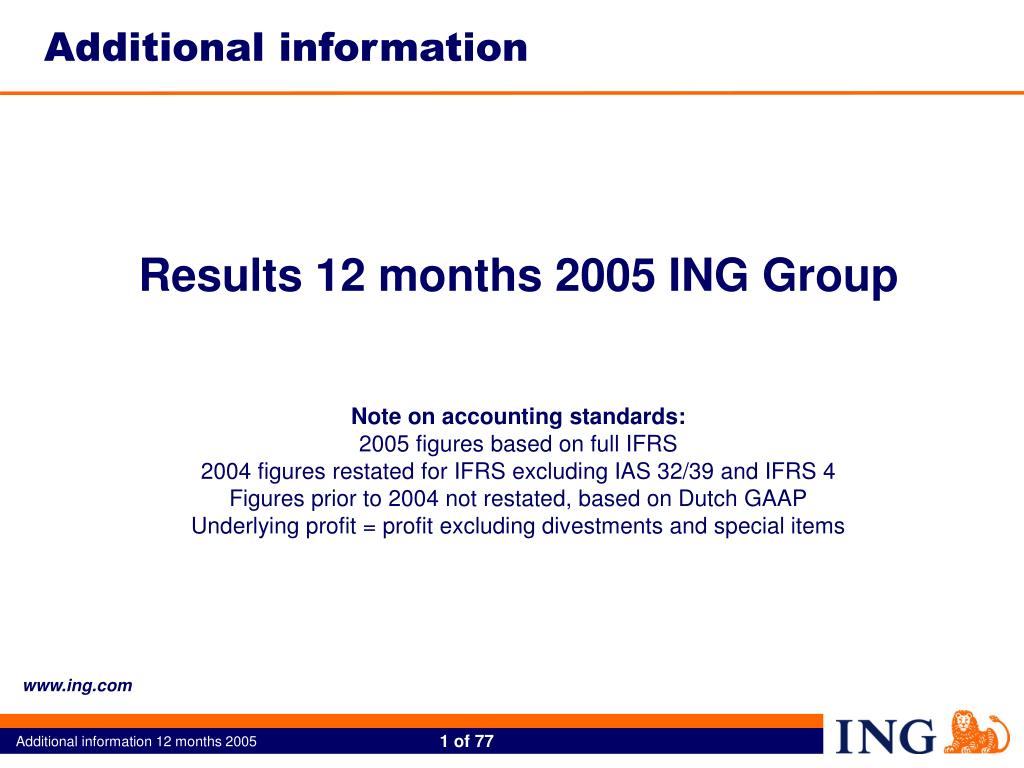 Additional information

Results 12 months 2005 ING Group

Note on accounting standards:
2005 figures based on full IFRS
2004 figures restated for IFRS excluding IAS 32/39 and IFRS 4
Figures prior to 2004 not restated, based on Dutch GAAP
Underlying profit = profit excluding divestments and special items

www.ing.com

Additional information 12 months 2005

1 of 77

ING